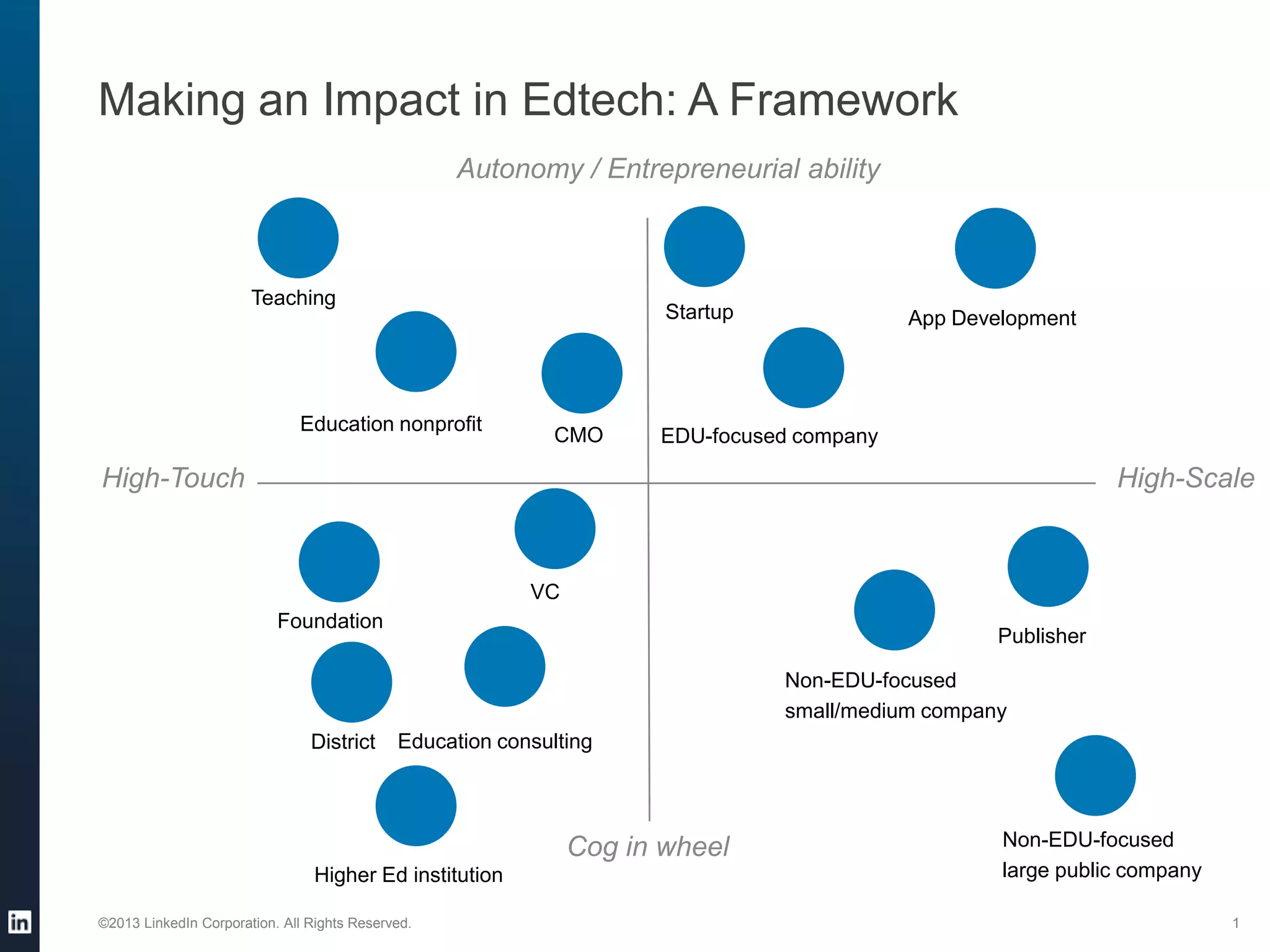 Making an Impact in Edtech: A Framework

Autonomy / Entrepreneurial ability

Teaching

Startup

App Development

Education nonprofit

CMO

EDU-focused company

High-Touch

High-Scale

VC

Foundation

Publisher

Non-EDU-focused small/medium company

District

Education consulting

Higher Ed institution

Cog in wheel

Non-EDU-focused large public company

in

©2013 LinkedIn Corporation. All Rights Reserved.

1